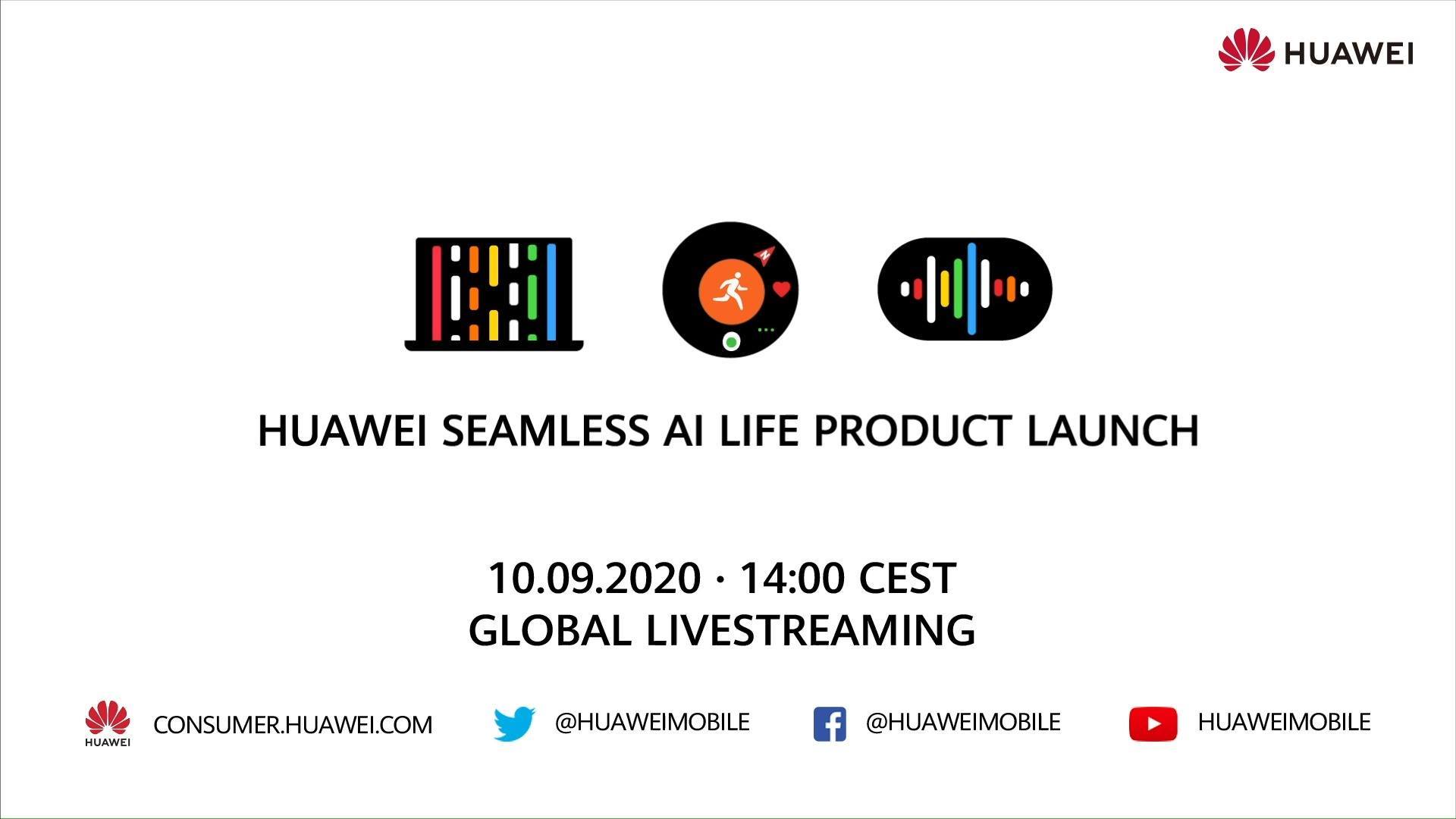 HUAWEI

HUAWEI SEAMLESS AI LIFE PRODUCT LAUNCH

10.09.2020 · 14:00 CEST
GLOBAL LIVESTREAMING

HUAWEI CONSUMER.HUAWEI.COM @HUAWEIMOBILE @HUAWEIMOBILE HUAWEIMOBILE